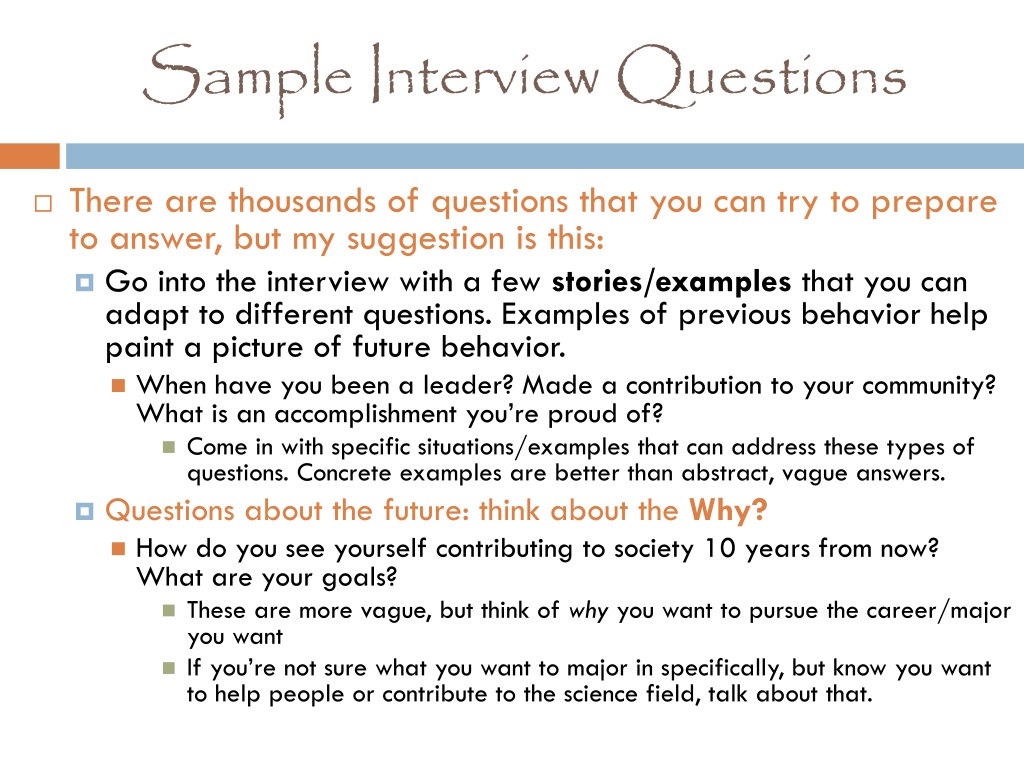 Sample Interview Questions

There are thousands of questions that you can try to prepare to answer, but my suggestion is this:

Go into the interview with a few stories/examples that you can adapt to different questions. Examples of previous behavior help paint a picture of future behavior.

When have you been a leader? Made a contribution to your community? What is an accomplishment you're proud of?

Come in with specific situations/examples that can address these types of questions. Concrete examples are better than abstract, vague answers.

Questions about the future: think about the Why?

How do you see yourself contributing to society 10 years from now? What are your goals?

These are more vague, but think of why you want to pursue the career/major you want

If you're not sure what you want to major in specifically, but know you want to help people or contribute to the science field, talk about that.